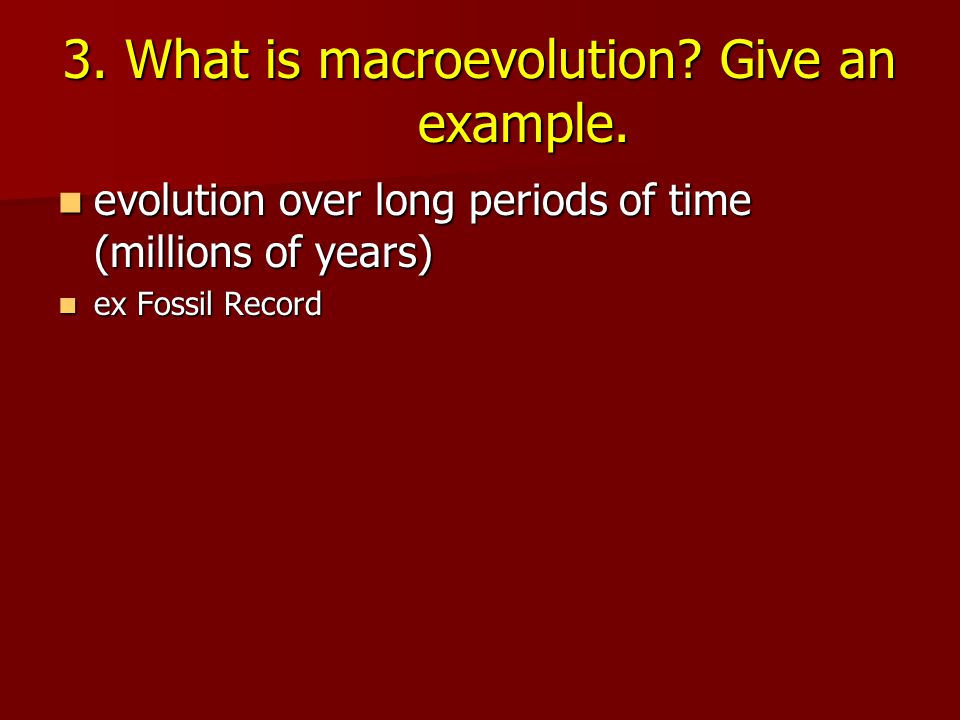 3. What is macroevolution? Give an example.

evolution over long periods of time (millions of years)

ex Fossil Record